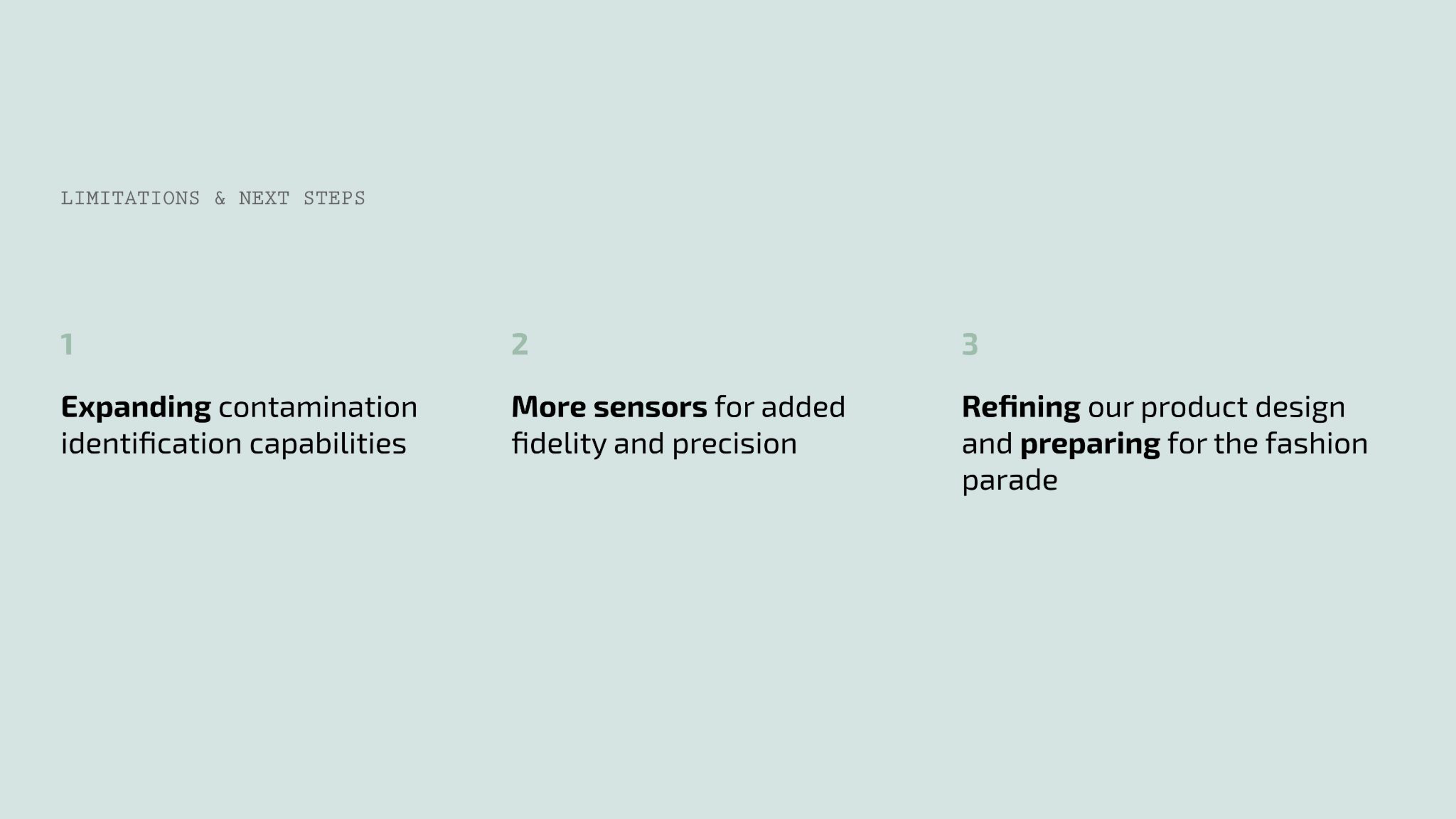 LIMITATIONS & NEXT STEPS

1

Expanding contamination identification capabilities

2

More sensors for added fidelity and precision

3

Refining our product design and preparing for the fashion parade